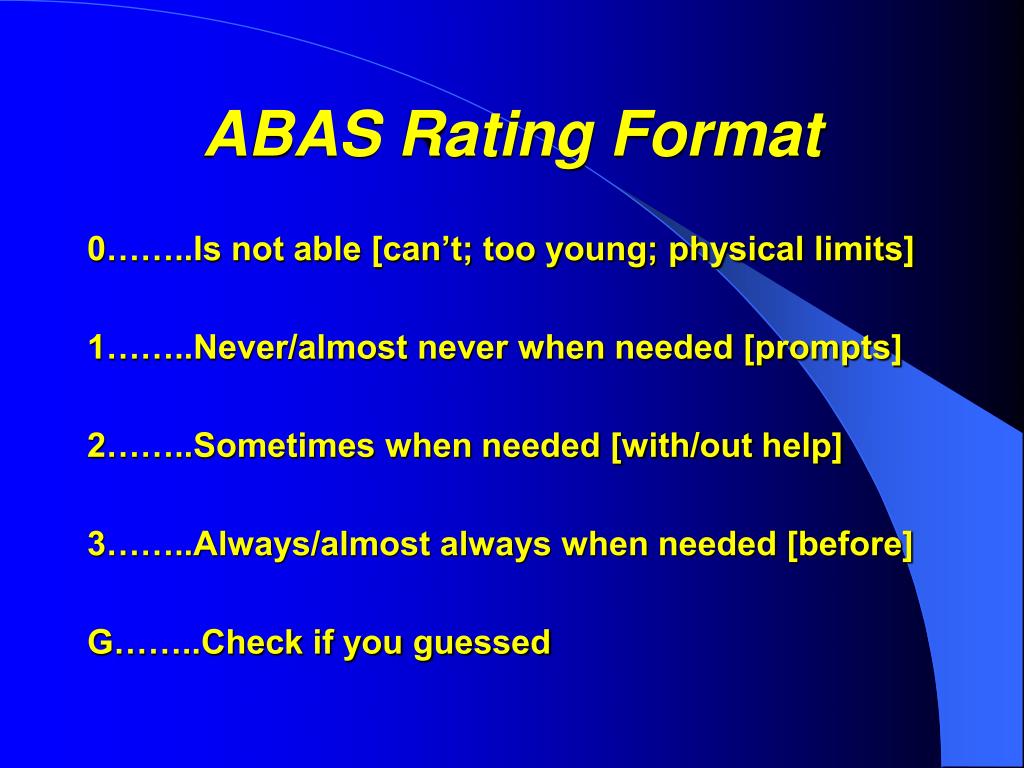 ABAS Rating Format

0……..Is not able [can’t; too young; physical limits]

1……..Never/almost never when needed [prompts]

2……..Sometimes when needed [with/out help]

3……..Always/almost always when needed [before]

G……..Check if you guessed